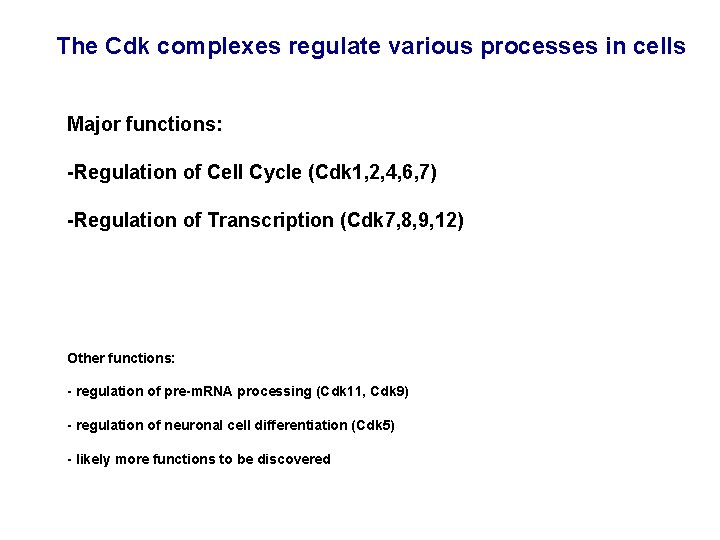 The Cdk complexes regulate various processes in cells

Major functions:

-Regulation of Cell Cycle (Cdk1,2,4,6,7)

-Regulation of Transcription (Cdk7,8,9,12)

Other functions:

- regulation of pre-mRNA processing (Cdk11, Cdk9)

- regulation of neuronal cell differentiation (Cdk5)

- likely more functions to be discovered